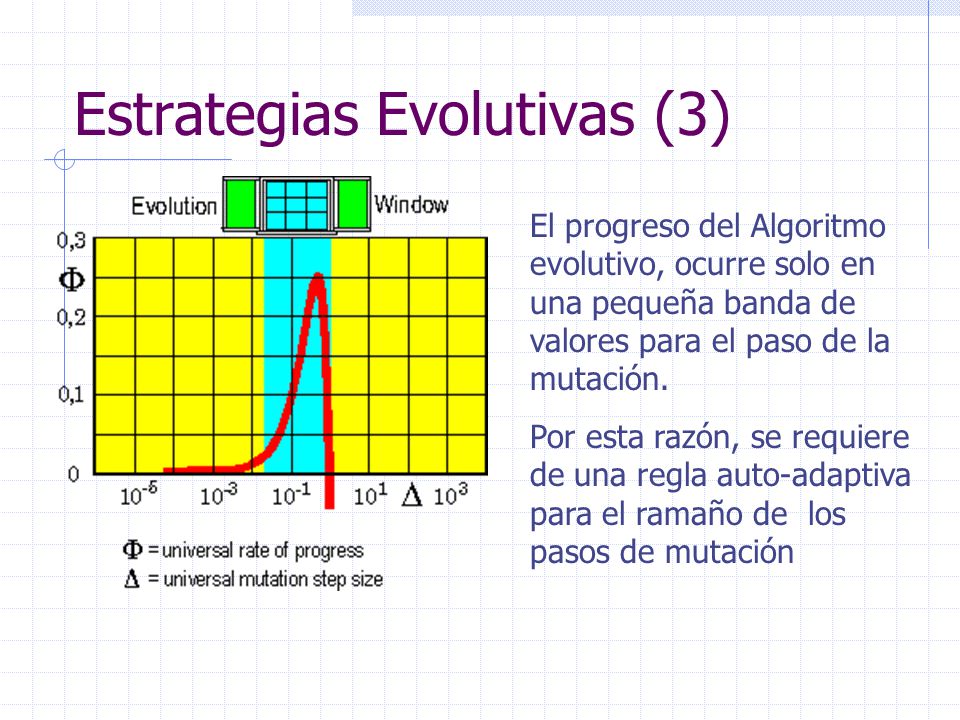 Estrategias Evolutivas (3)

Evolution Window

0,3
$\Phi$
0,2
0,1
0

$10^{-5}$ $10^{-3}$ $10^{-1}$ $10^{1}$ $\Delta$ $10^{3}$

$\Phi$ = universal rate of progress
$\Delta$ = universal mutation step size

El progreso del Algoritmo evolutivo, ocurre solo en una pequeña banda de valores para el paso de la mutación.

Por esta razón, se requiere de una regla auto-adaptiva para el ramaño de los pasos de mutación